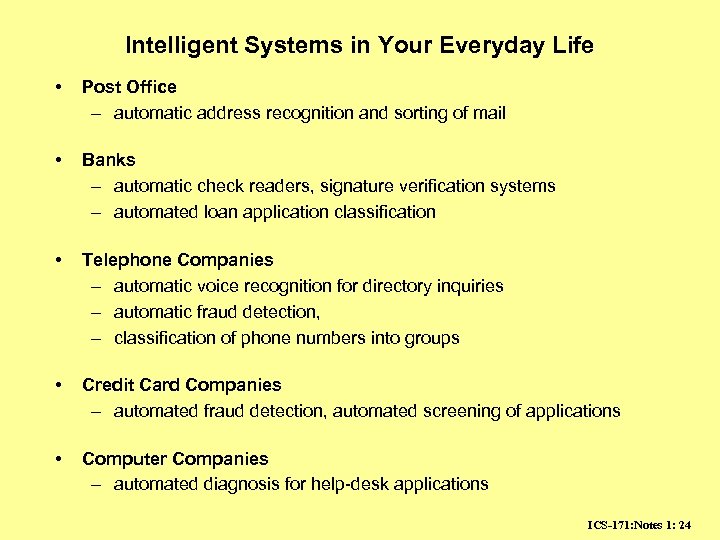 Intelligent Systems in Your Everyday Life

• Post Office
– automatic address recognition and sorting of mail

• Banks
– automatic check readers, signature verification systems
– automated loan application classification

• Telephone Companies
– automatic voice recognition for directory inquiries
– automatic fraud detection,
– classification of phone numbers into groups

• Credit Card Companies
– automated fraud detection, automated screening of applications

• Computer Companies
– automated diagnosis for help-desk applications

ICS-171:Notes 1: 24